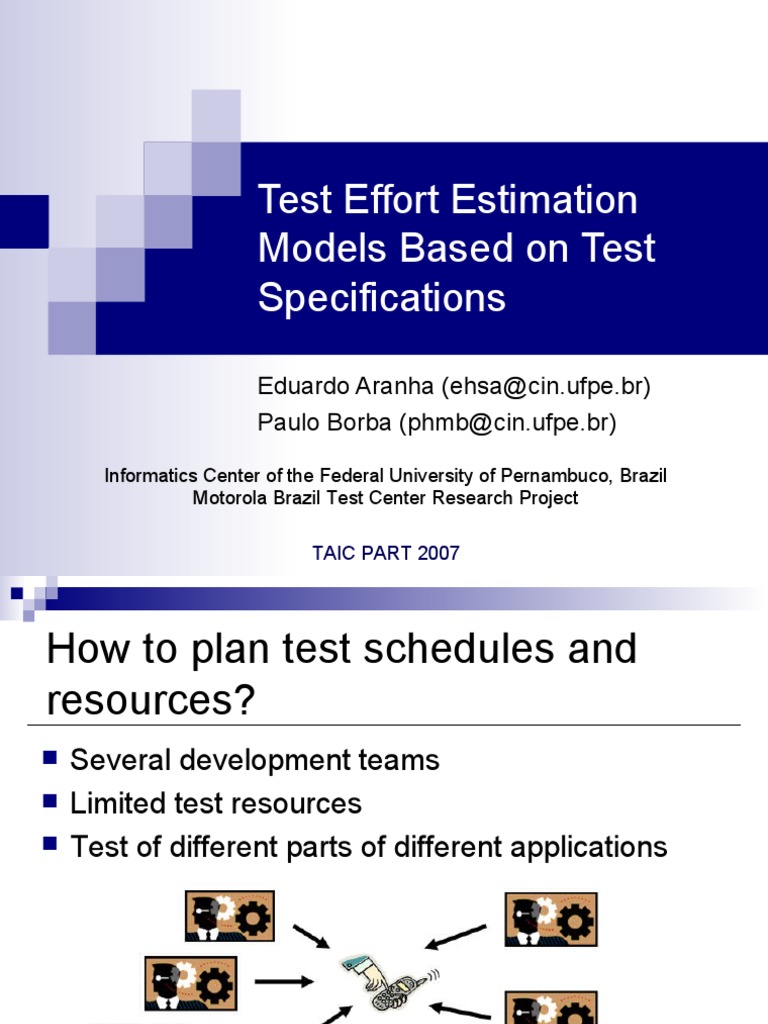 Test Effort Estimation Models Based on Test Specifications

Eduardo Aranha (ehsa@cin.ufpe.br)
Paulo Borba (phmb@cin.ufpe.br)

Informatics Center of the Federal University of Pernambuco, Brazil
Motorola Brazil Test Center Research Project

TAIC PART 2007

How to plan test schedules and resources?

Several development teams
Limited test resources
Test of different parts of different applications